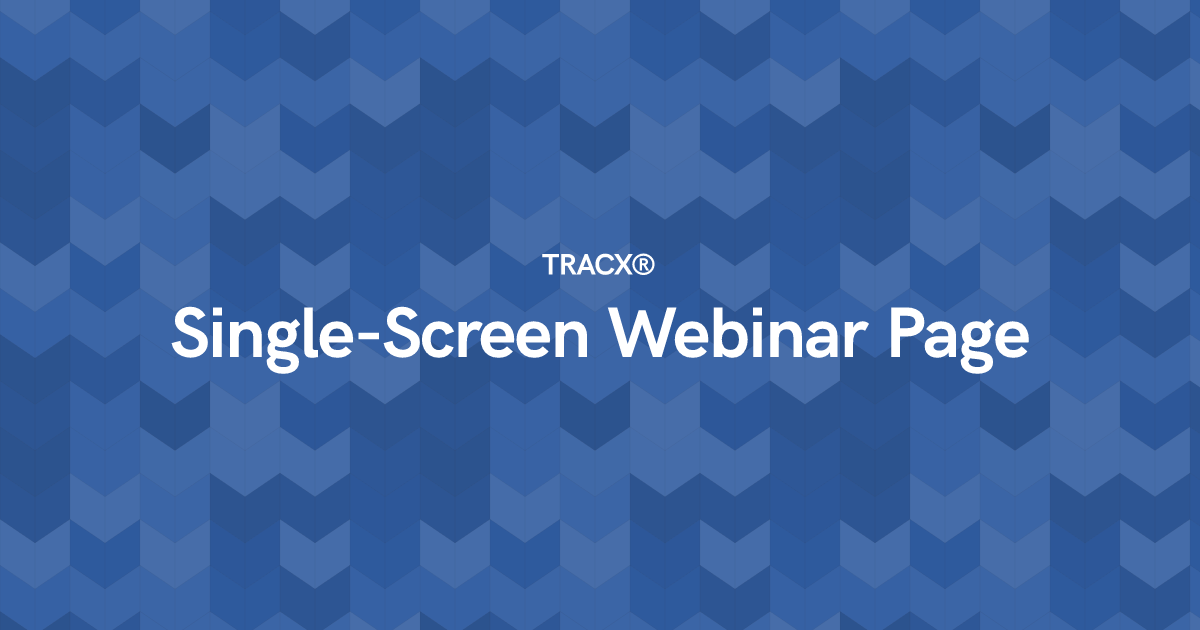 TRACX®

Single-Screen Webinar Page